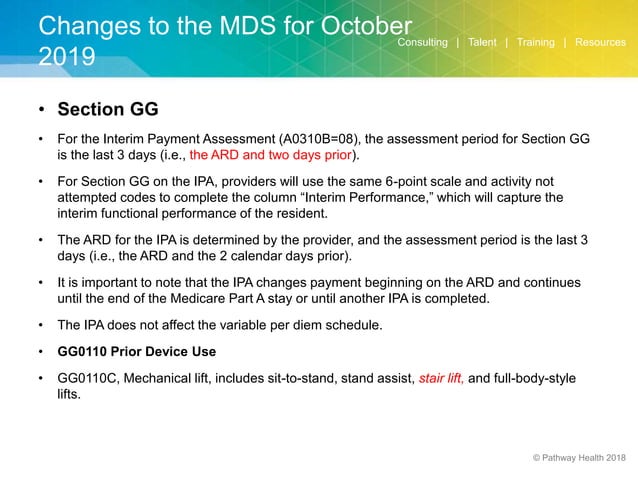 Changes to the MDS for October 2019

Consulting | Talent | Training | Resources

• Section GG

• For the Interim Payment Assessment (A0310B=08), the assessment period for Section GG is the last 3 days (i.e., the ARD and two days prior).

• For Section GG on the IPA, providers will use the same 6-point scale and activity not attempted codes to complete the column "Interim Performance," which will capture the interim functional performance of the resident.

• The ARD for the IPA is determined by the provider, and the assessment period is the last 3 days (i.e., the ARD and the 2 calendar days prior).

• It is important to note that the IPA changes payment beginning on the ARD and continues until the end of the Medicare Part A stay or until another IPA is completed.

• The IPA does not affect the variable per diem schedule.

• GG0110 Prior Device Use

• GG0110C, Mechanical lift, includes sit-to-stand, stand assist, stair lift, and full-body-style lifts.

© Pathway Health 2018